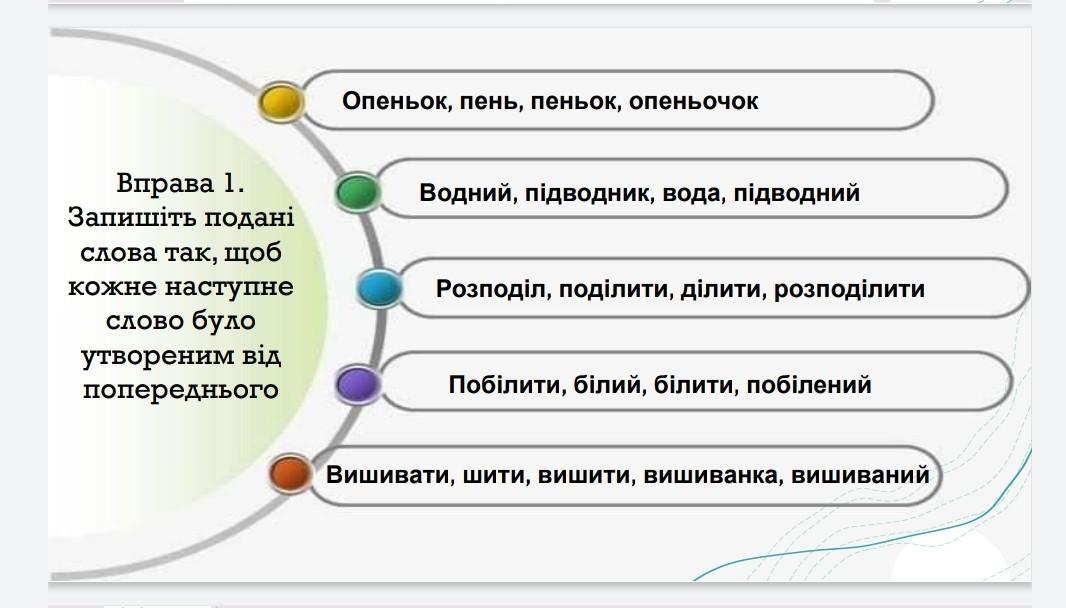 Вправа 1.
Запишіть подані слова так, щоб кожне наступне слово було утвореним від попереднього

Опеньок, пень, пеньок, опеньочок

Водний, підводник, вода, підводний

Розподіл, поділити, ділити, розподілити

Побілити, білий, білити, побілений

Вишивати, шити, вишити, вишиванка, вишиваний